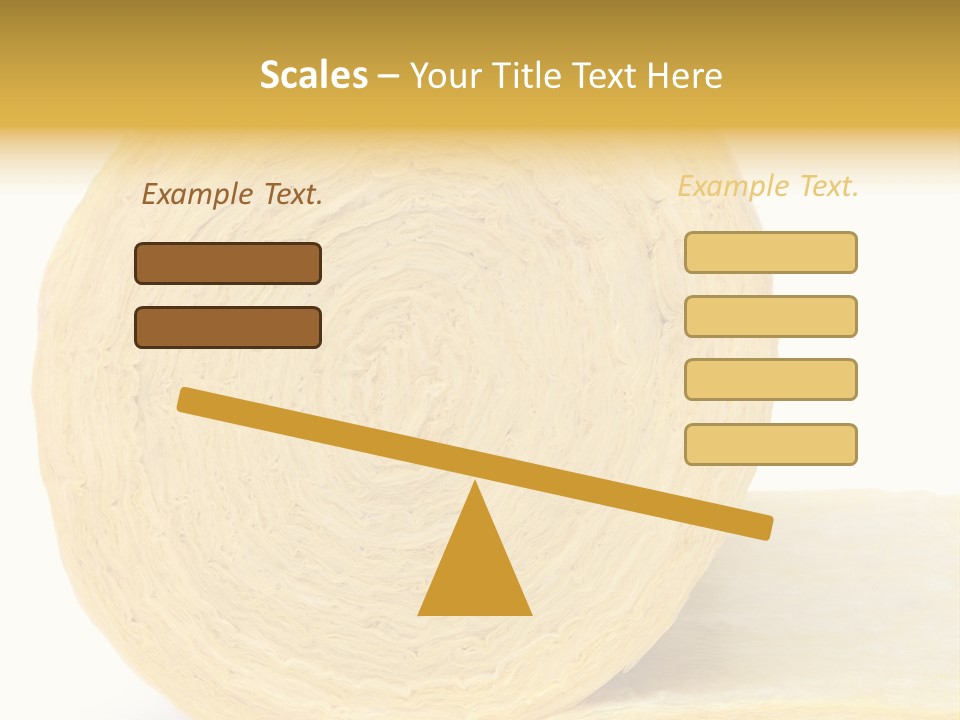 Scales – Your Title Text Here

Example Text.

Example Text.